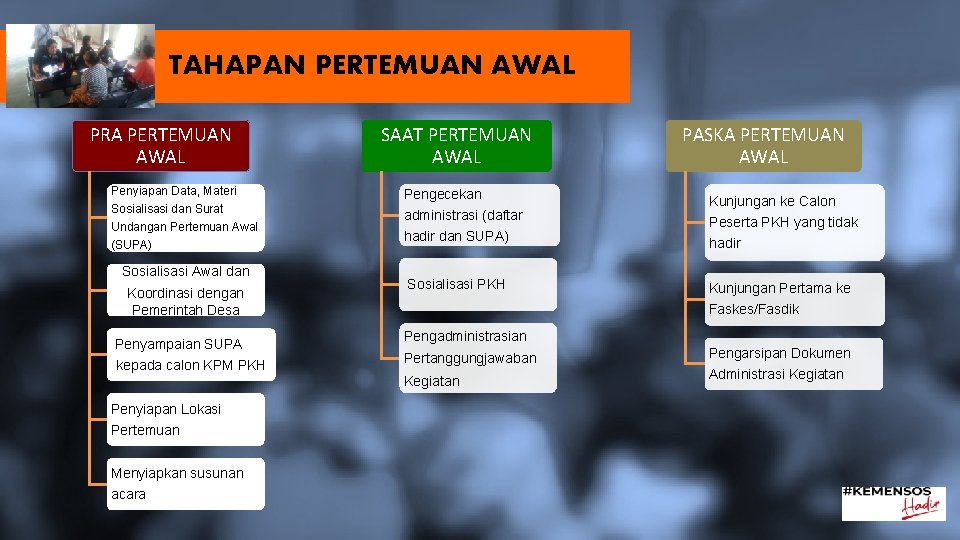 TAHAPAN PERTEMUAN AWAL

PRA PERTEMUAN AWAL

Penyiapan Data, Materi Sosialisasi dan Surat Undangan Pertemuan Awal (SUPA)

Sosialisasi Awal dan Koordinasi dengan Pemerintah Desa

Penyampaian SUPA kepada calon KPM PKH

Penyiapan Lokasi Pertemuan

Menyiapkan susunan acara

SAAT PERTEMUAN AWAL

Pengecekan administrasi (daftar hadir dan SUPA)

Sosialisasi PKH

Pengadministrasian Pertanggungjawaban Kegiatan

PASKA PERTEMUAN AWAL

Kunjungan ke Calon Peserta PKH yang tidak hadir

Kunjungan Pertama ke Faskes/Fasdik

Pengarsipan Dokumen Administrasi Kegiatan

#KEMENSOS Hadir